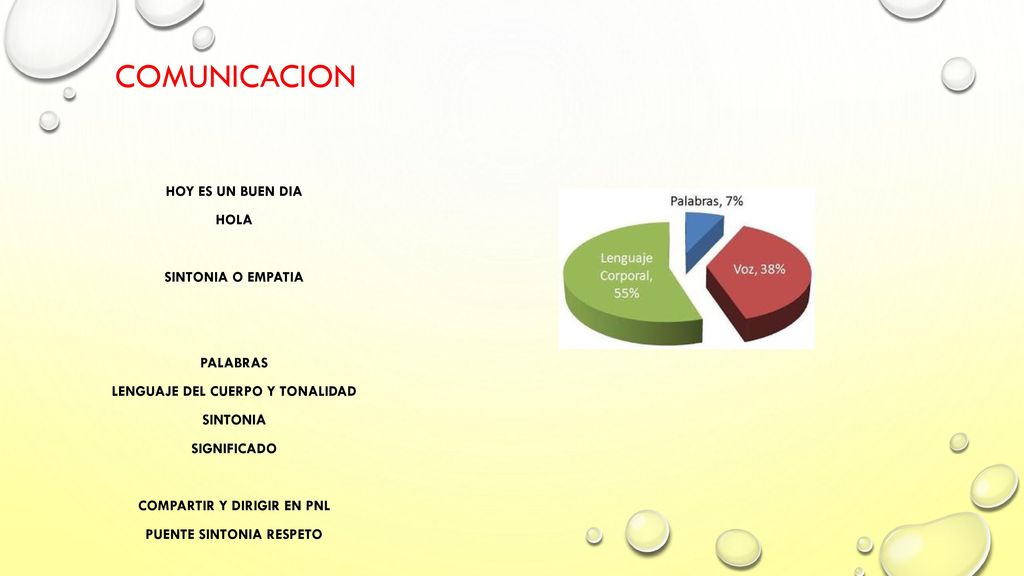 COMUNICACION

HOY ES UN BUEN DIA
HOLA

SINTONIA O EMPATIA

PALABRAS
LENGUAJE DEL CUERPO Y TONALIDAD
SINTONIA
SIGNIFICADO

COMPARTIR Y DIRIGIR EN PNL
PUENTE SINTONIA RESPETO

Palabras, 7%
Voz, 38%
Lenguaje Corporal, 55%